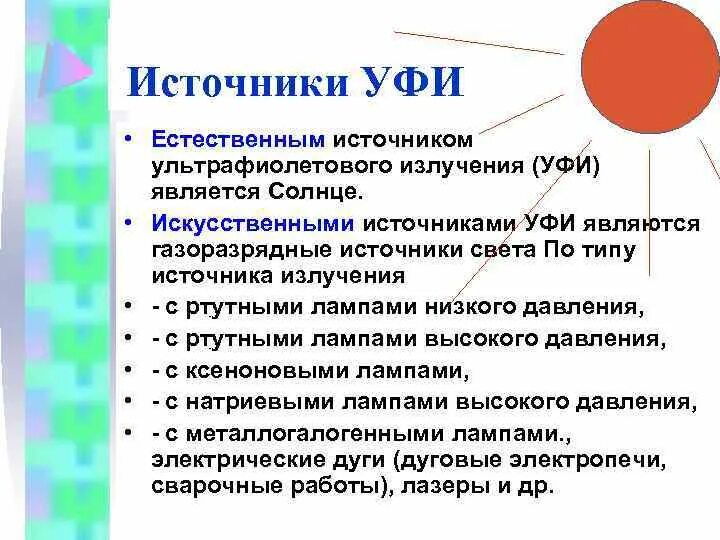 Источники УФИ

• Естественным источником ультрафиолетового излучения (УФИ) является Солнце.
• Искусственными источниками УФИ являются газоразрядные источники света По типу источника излучения
• - с ртутными лампами низкого давления,
• - с ртутными лампами высокого давления,
• - с ксеноновыми лампами,
• - с натриевыми лампами высокого давления,
• - с металлогалогенными лампами., электрические дуги (дуговые электропечи, сварочные работы), лазеры и др.